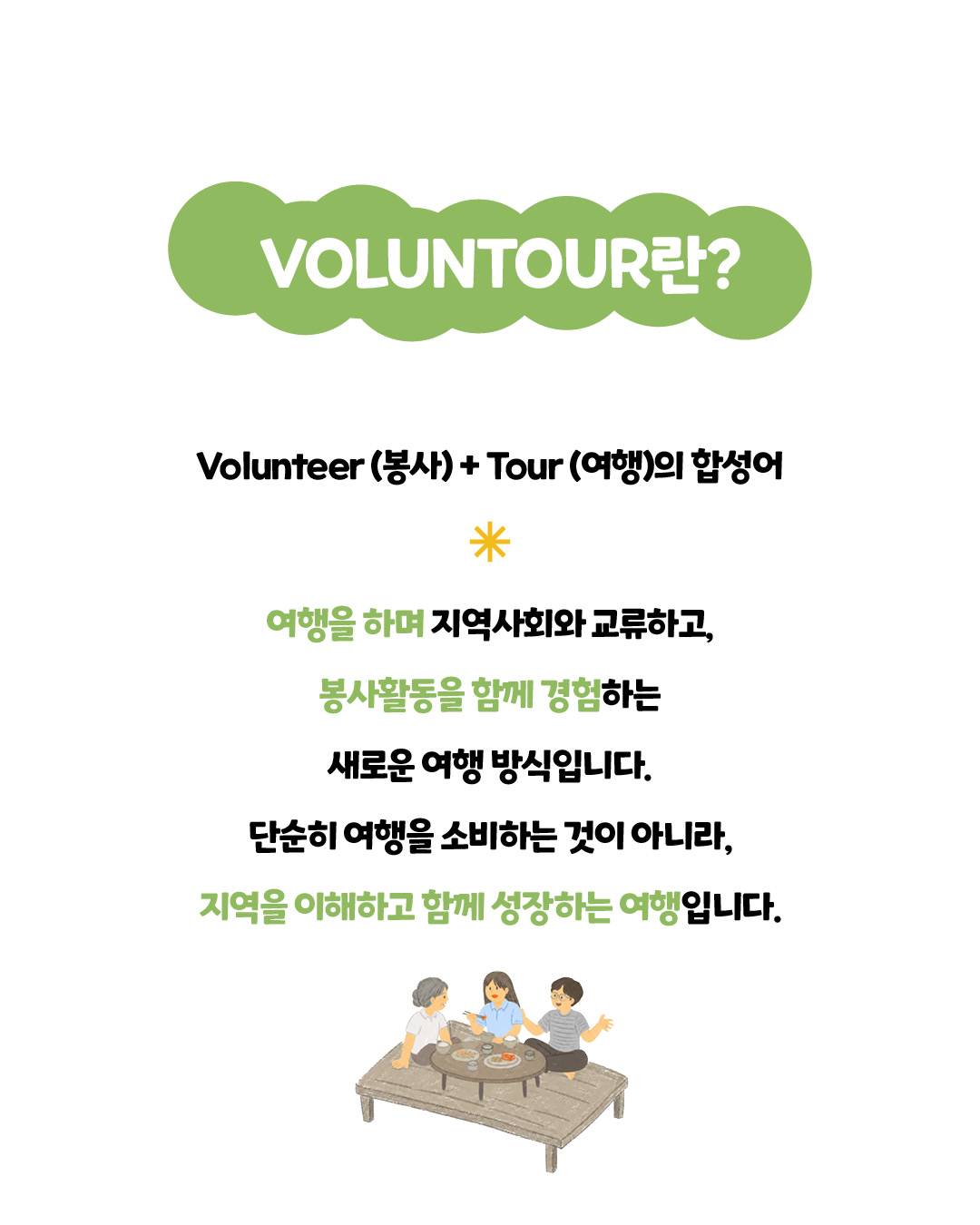 VOLUNTOUR란?

Volunteer (봉사) + Tour (여행)의 합성어

여행을 하며 지역사회와 교류하고,

봉사활동을 함께 경험하는

새로운 여행 방식입니다.

단순히 여행을 소비하는 것이 아니라,

지역을 이해하고 함께 성장하는 여행입니다.